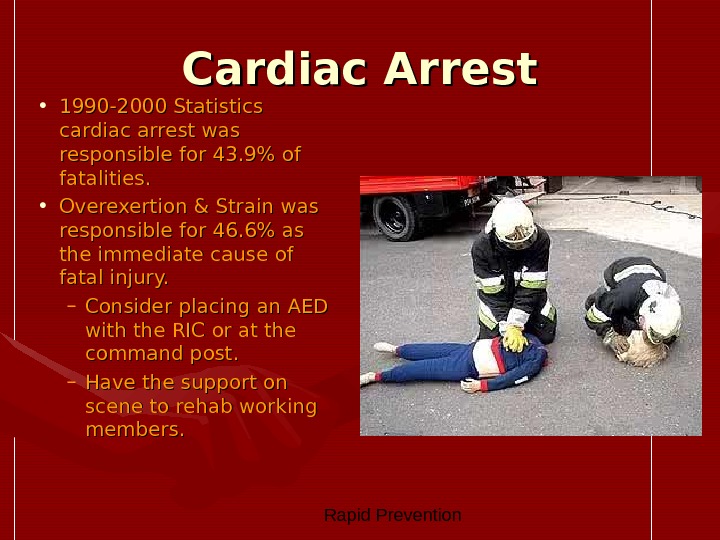 Cardiac Arrest

• 1990-2000 Statistics cardiac arrest was responsible for 43.9% of fatalities.

• Overexertion & Strain was responsible for 46.6% as the immediate cause of fatal injury.

– Consider placing an AED with the RIC or at the command post.

– Have the support on scene to rehab working members.

Rapid Prevention